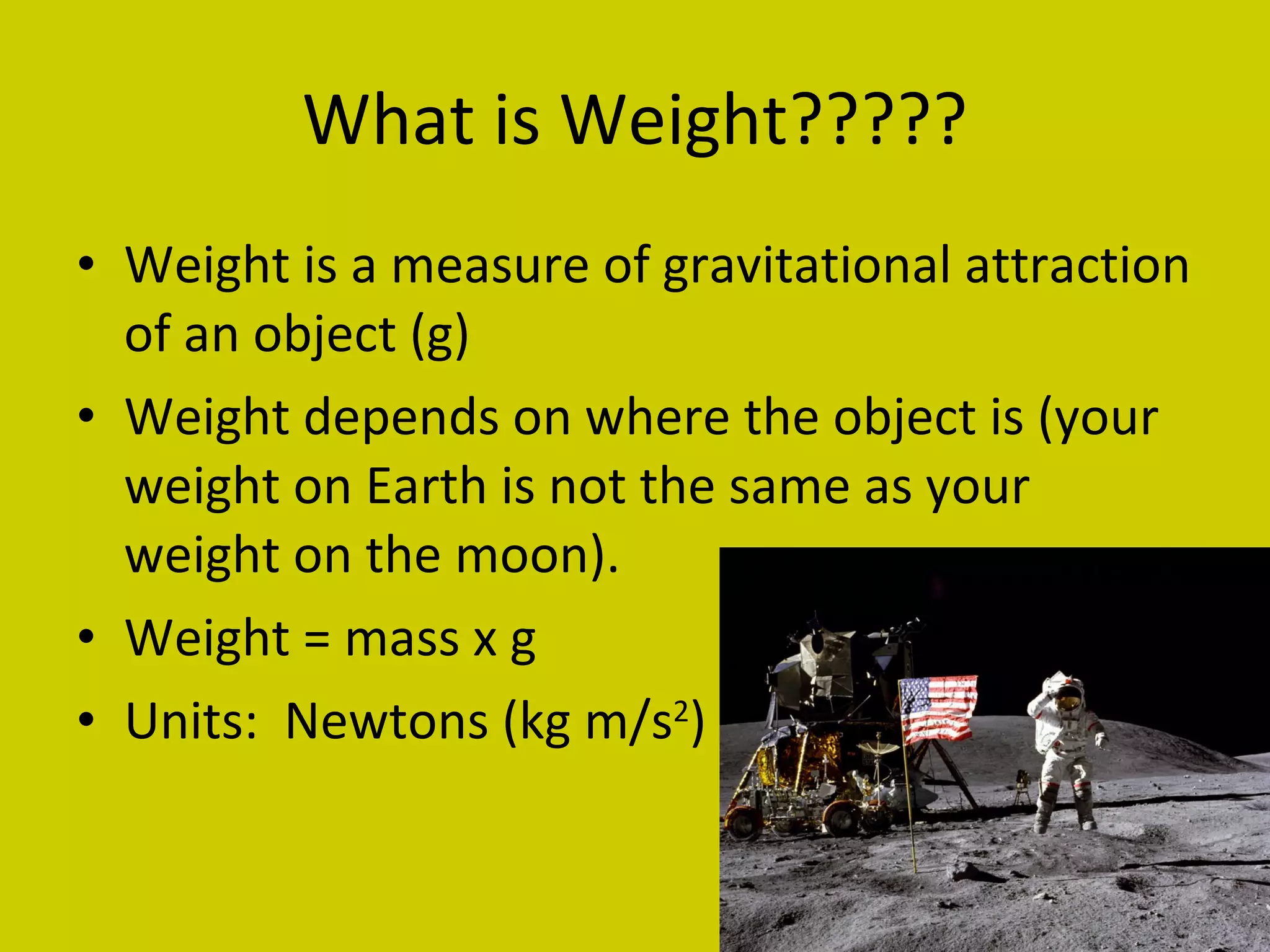 What is Weight?????

• Weight is a measure of gravitational attraction of an object (g)
• Weight depends on where the object is (your weight on Earth is not the same as your weight on the moon).
• Weight = mass x g
• Units: Newtons (kg m/s$^2$)